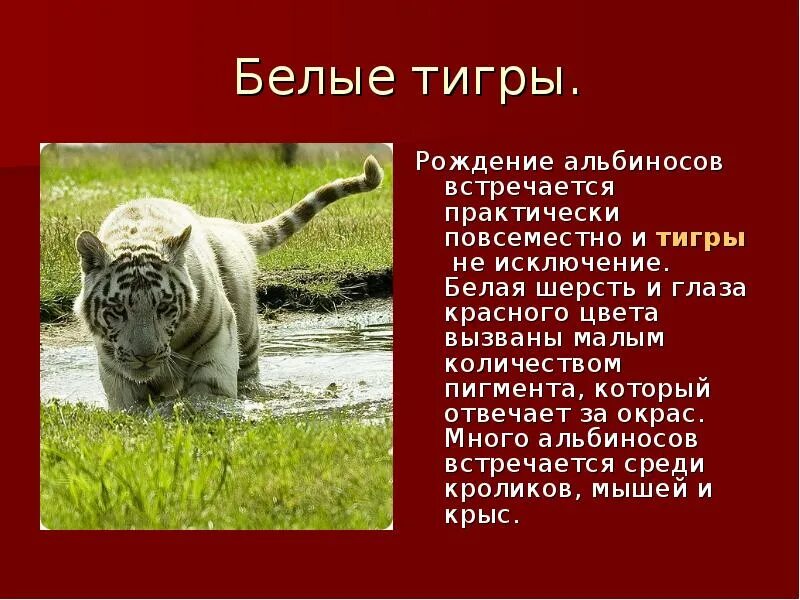 Белые тигры.

Рождение альбиносов встречается практически повсеместно и тигры не исключение. Белая шерсть и глаза красного цвета вызваны малым количеством пигмента, который отвечает за окрас. Много альбиносов встречается среди кроликов, мышей и крыс.